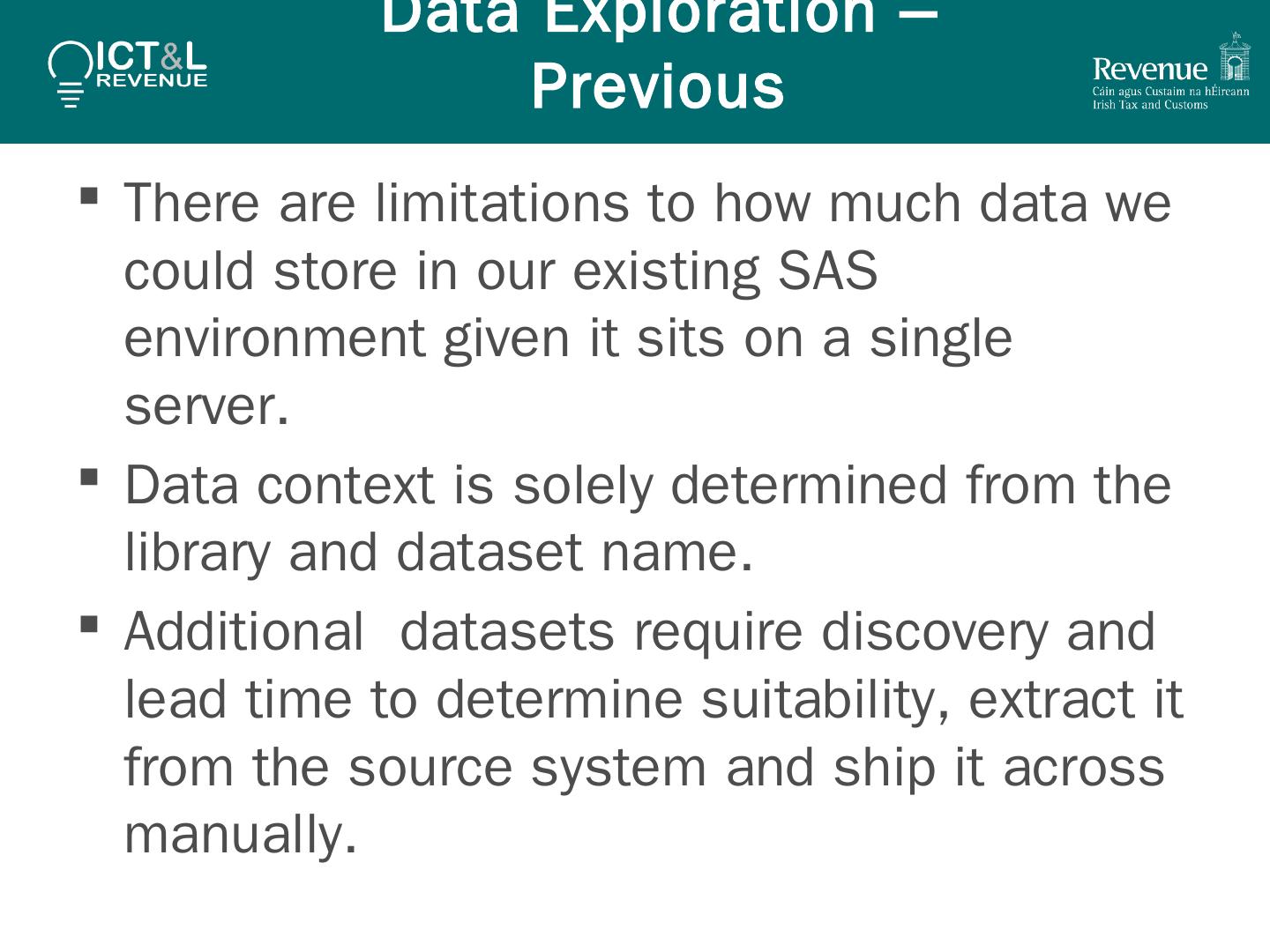 ICT&L REVENUE

Data Exploration – Previous

Revenue
Cáin agus Custaim na hÉireann
Irish Tax and Customs

▪ There are limitations to how much data we could store in our existing SAS environment given it sits on a single server.

▪ Data context is solely determined from the library and dataset name.

▪ Additional  datasets require discovery and lead time to determine suitability, extract it from the source system and ship it across manually.